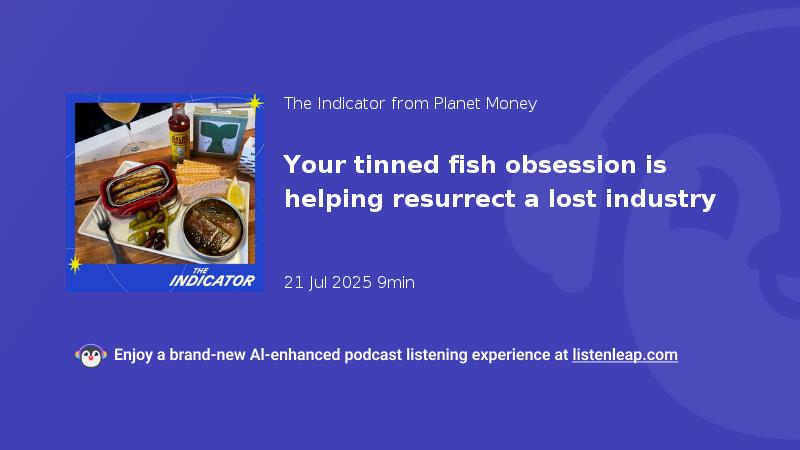 THE INDICATOR

The Indicator from Planet Money

Your tinned fish obsession is helping resurrect a lost industry

21 Jul 2025 9min

Enjoy a brand-new AI-enhanced podcast listening experience at listenleap.com